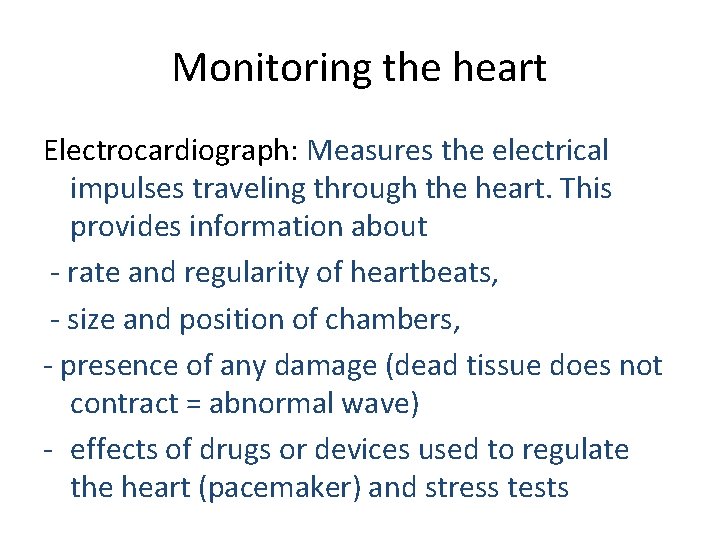 Monitoring the heart

Electrocardiograph: Measures the electrical impulses traveling through the heart. This provides information about

- rate and regularity of heartbeats,

- size and position of chambers,

- presence of any damage (dead tissue does not contract = abnormal wave)

- effects of drugs or devices used to regulate the heart (pacemaker) and stress tests